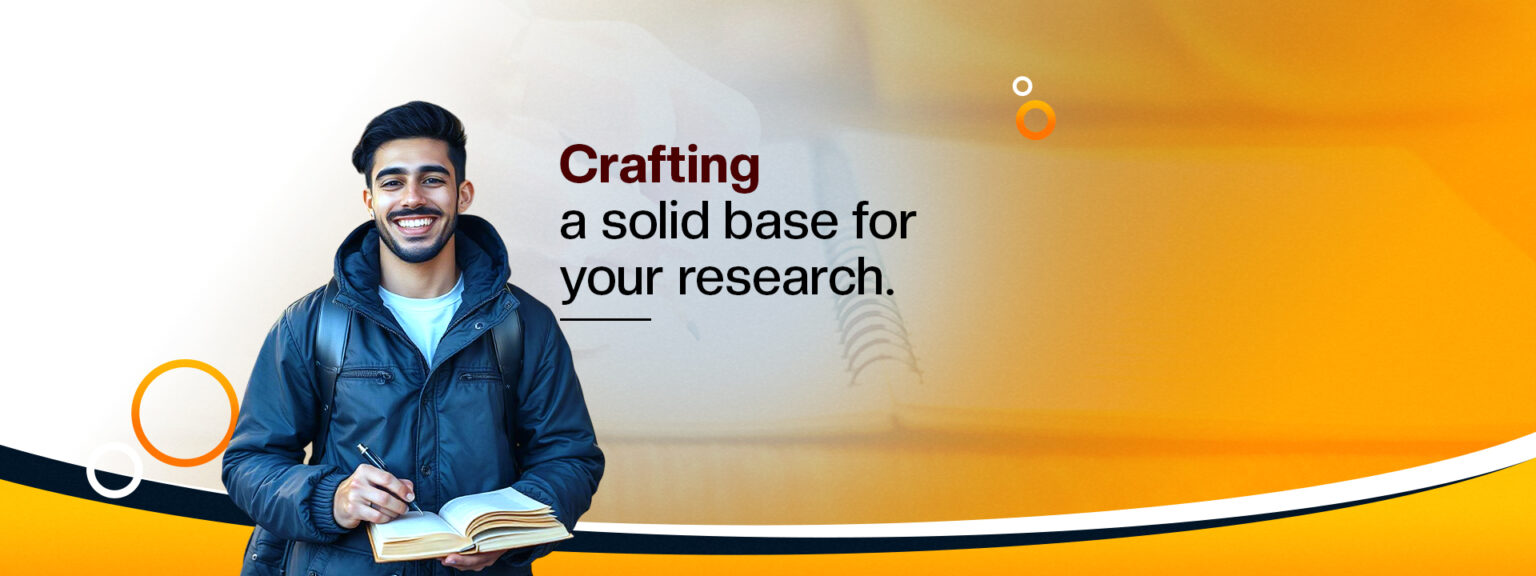 Crafting
a solid base for your research.